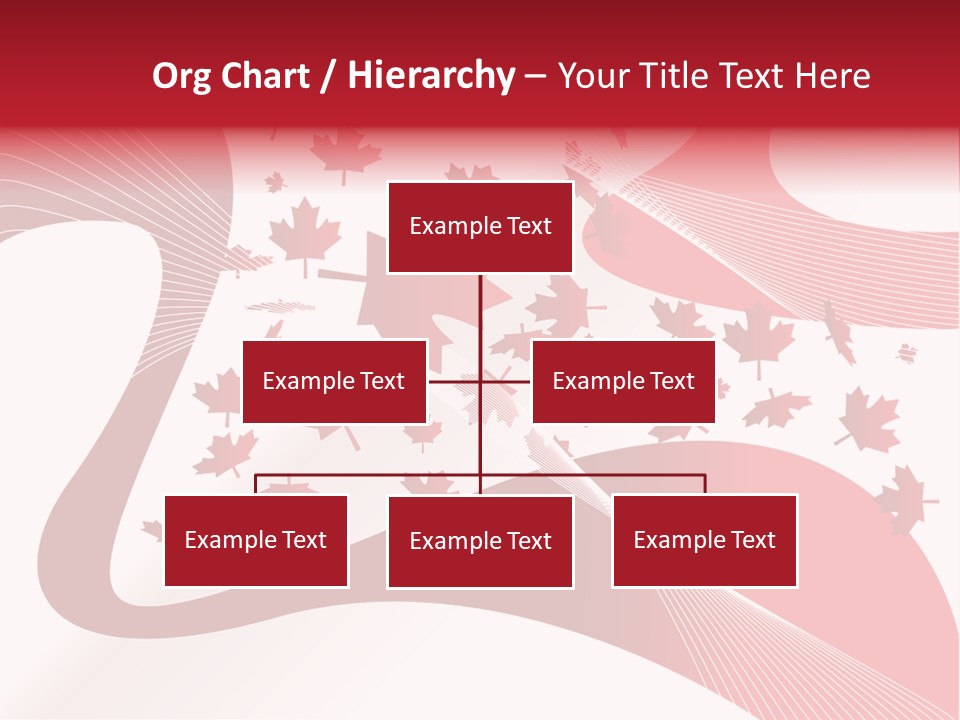 Org Chart / Hierarchy – Your Title Text Here

Example Text

Example Text

Example Text

Example Text

Example Text

Example Text